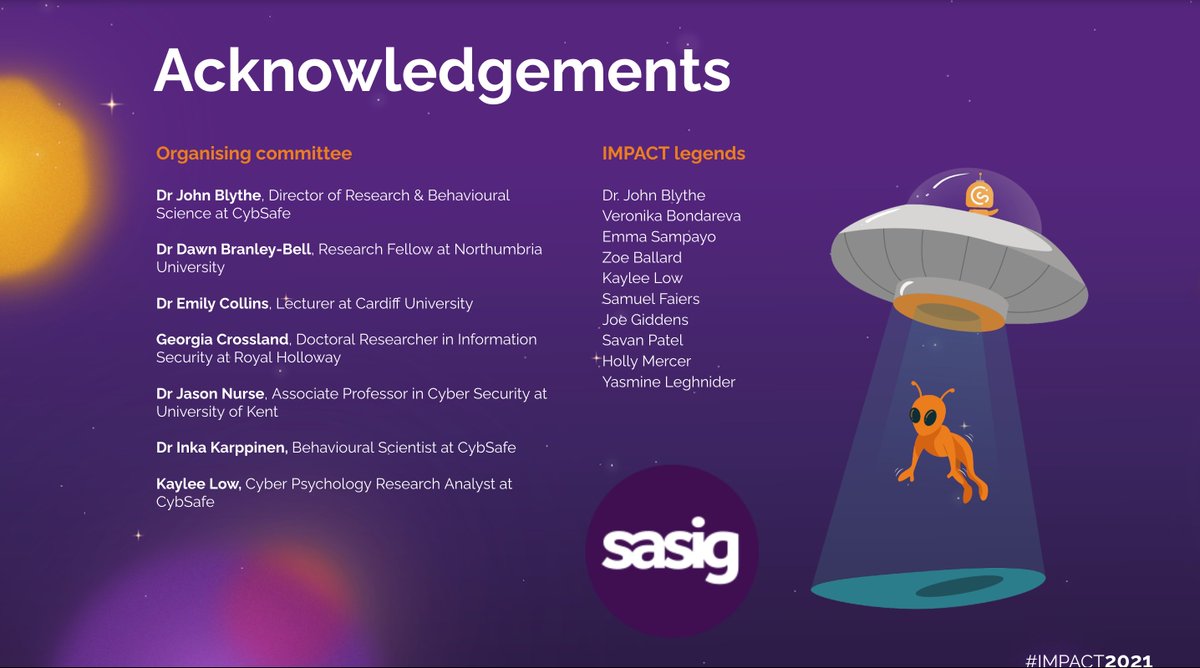 Acknowledgements

Organising committee

Dr John Blythe, Director of Research & Behavioural Science at CybSafe

Dr Dawn Branley-Bell, Research Fellow at Northumbria University

Dr Emily Collins, Lecturer at Cardiff University

Georgia Crossland, Doctoral Researcher in Information Security at Royal Holloway

Dr Jason Nurse, Associate Professor in Cyber Security at University of Kent

Dr Inka Karppinen, Behavioural Scientist at CybSafe

Kaylee Low, Cyber Psychology Research Analyst at CybSafe

IMPACT legends

Dr. John Blythe
Veronika Bondareva
Emma Sampayo
Zoe Ballard
Kaylee Low
Samuel Faiers
Joe Giddens
Savan Patel
Holly Mercer
Yasmine Leghnider

sasig

#IMPACT2021